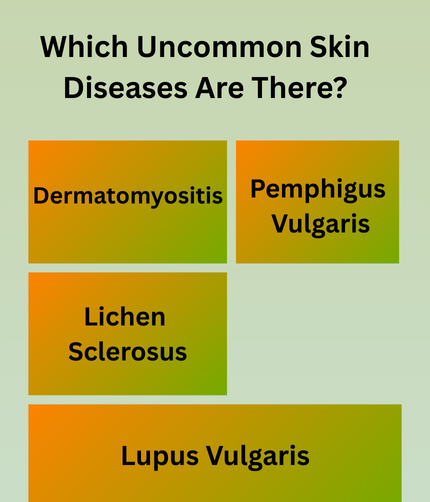 Which Uncommon Skin Diseases Are There?

Dermatomyositis

Pemphigus Vulgaris

Lichen Sclerosus

Lupus Vulgaris